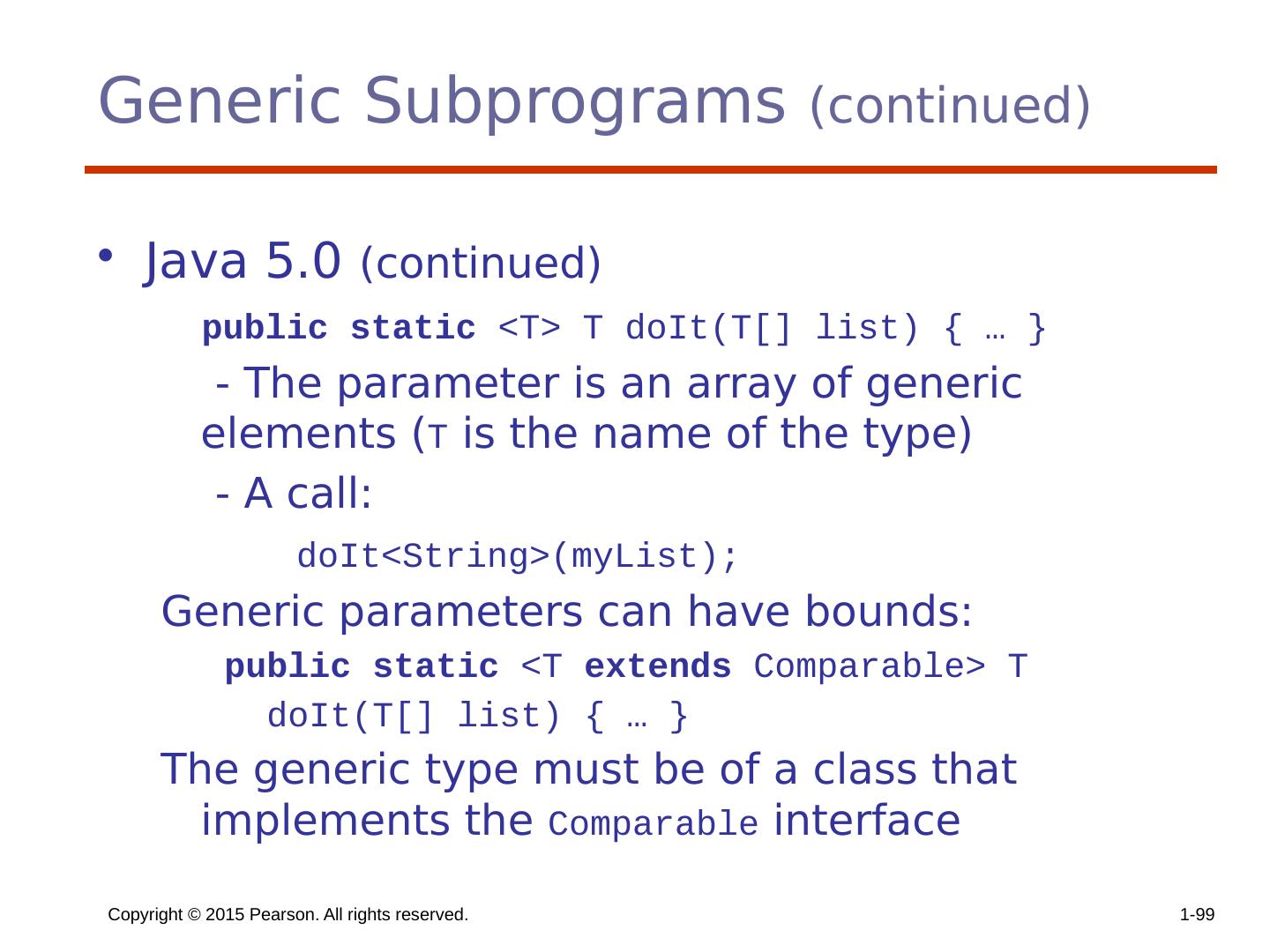 Generic Subprograms (continued)

• Java 5.0 (continued)

public static <T> T doIt(T[] list) { … }

- The parameter is an array of generic elements (T is the name of the type)

- A call:

doIt<String>(myList);

Generic parameters can have bounds:

public static <T extends Comparable> T doIt(T[] list) { … }

The generic type must be of a class that implements the Comparable interface

Copyright © 2015 Pearson. All rights reserved.

1-99